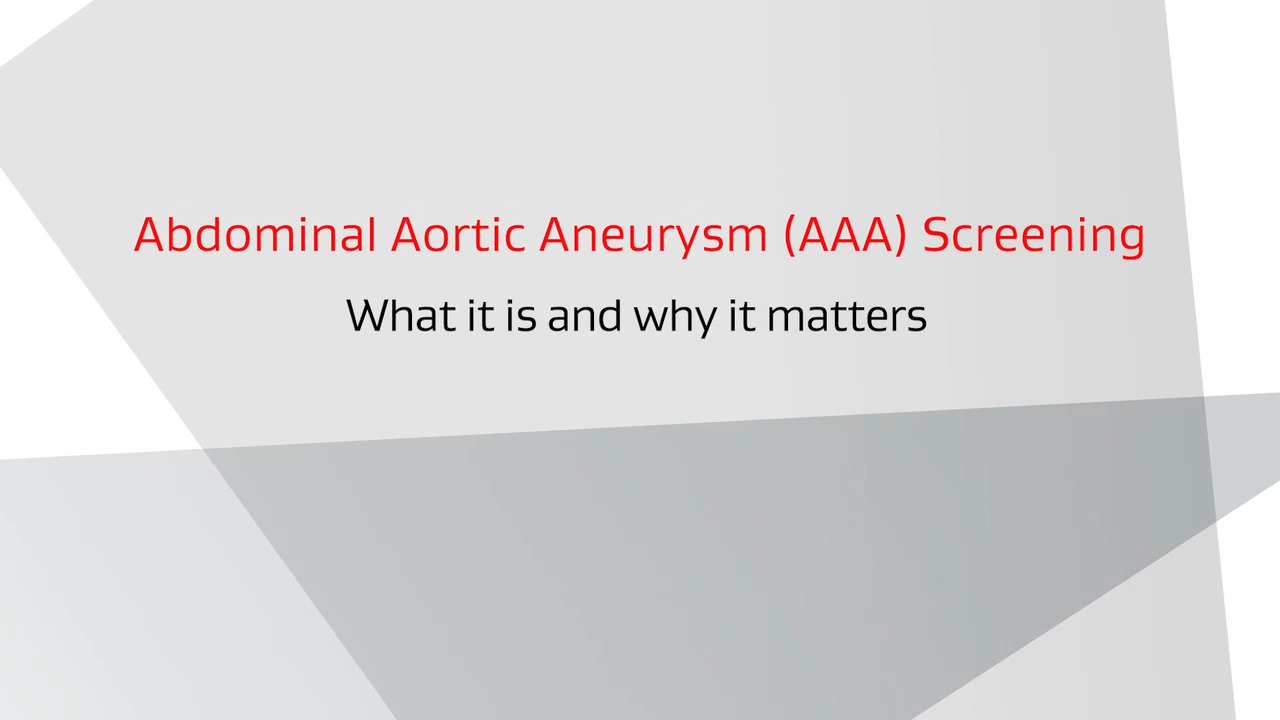 Abdominal Aortic Aneurysm (AAA) Screening

What it is and why it matters